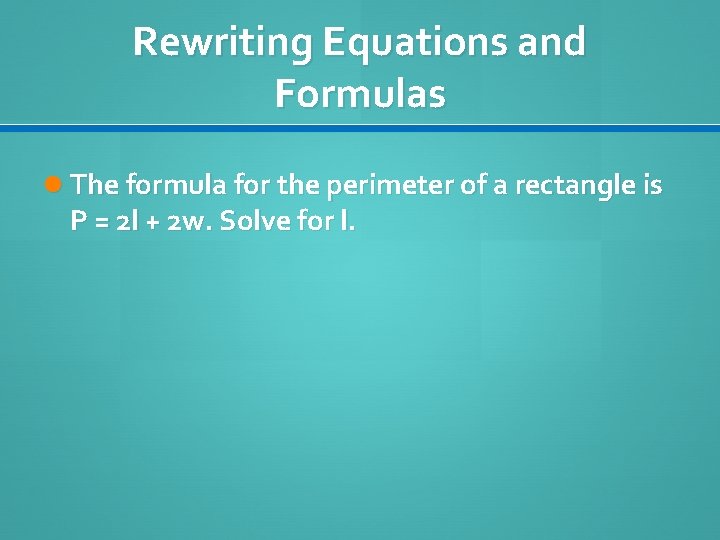 Rewriting Equations and Formulas

The formula for the perimeter of a rectangle is $P = 2l + 2w$. Solve for $l$.